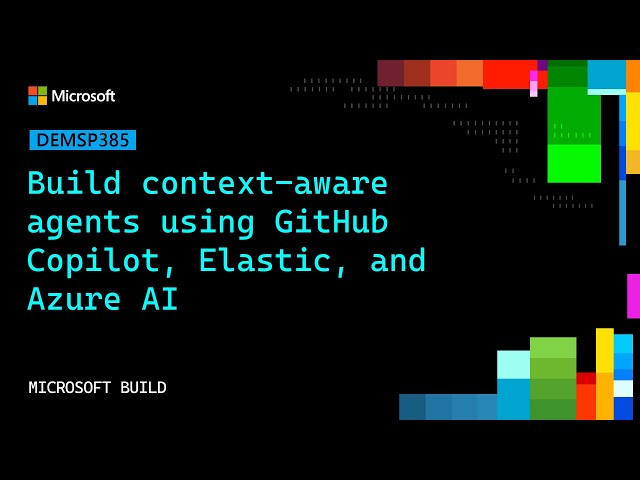 Microsoft

DEMSP385

Build context-aware agents using GitHub Copilot, Elastic, and Azure AI

MICROSOFT BUILD